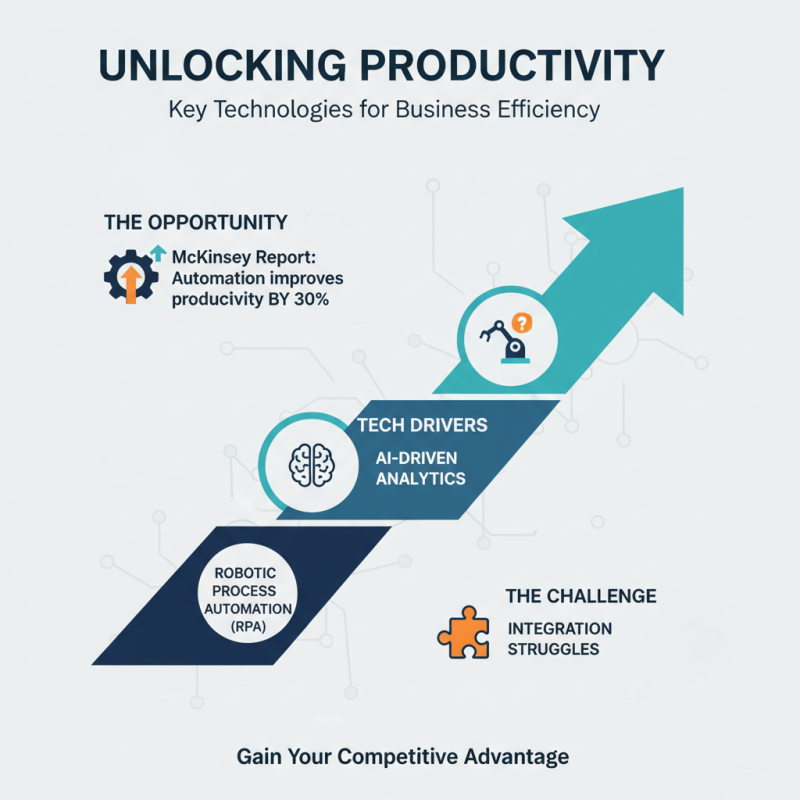 UNLOCKING PRODUCTIVITY

Key Technologies for Business Efficiency

THE OPPORTUNITY

McKinsey Report: Automation improves producivity BY 30%

?

TECH DRIVERS

AI-DRIVEN ANALYTICS

ROBOTIC PROCESS AUTOMATION (RPA)

THE CHALLENGE

INTEGRATION STRUGGLES

Gain Your Competitive Advantage